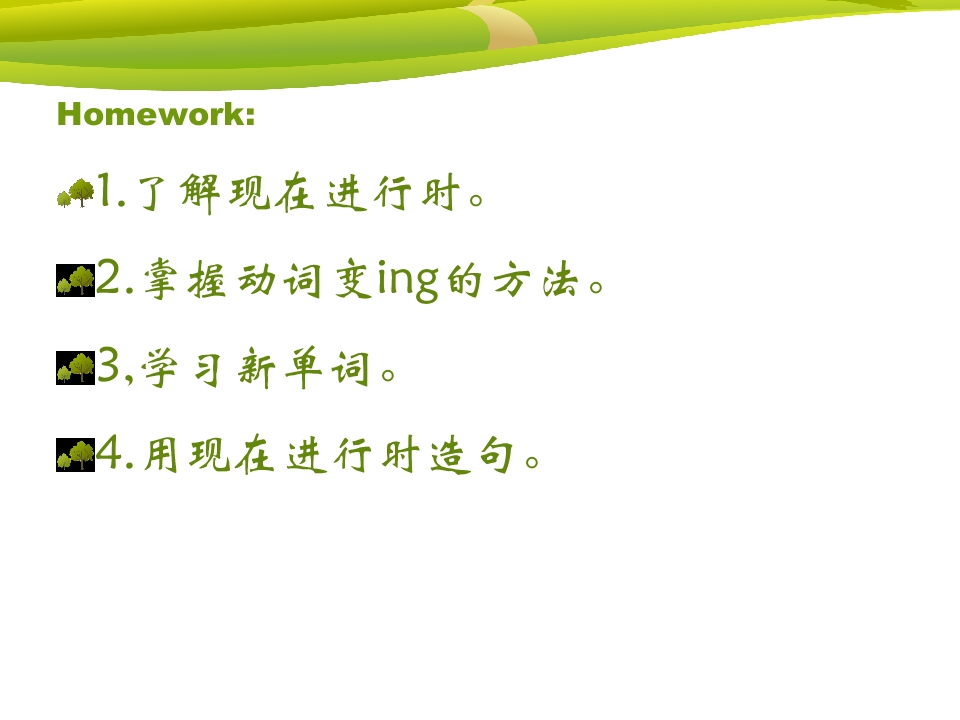 Homework:

1.了解现在进行时。

2.掌握动词变ing的方法。

3,学习新单词。

4.用现在进行时造句。